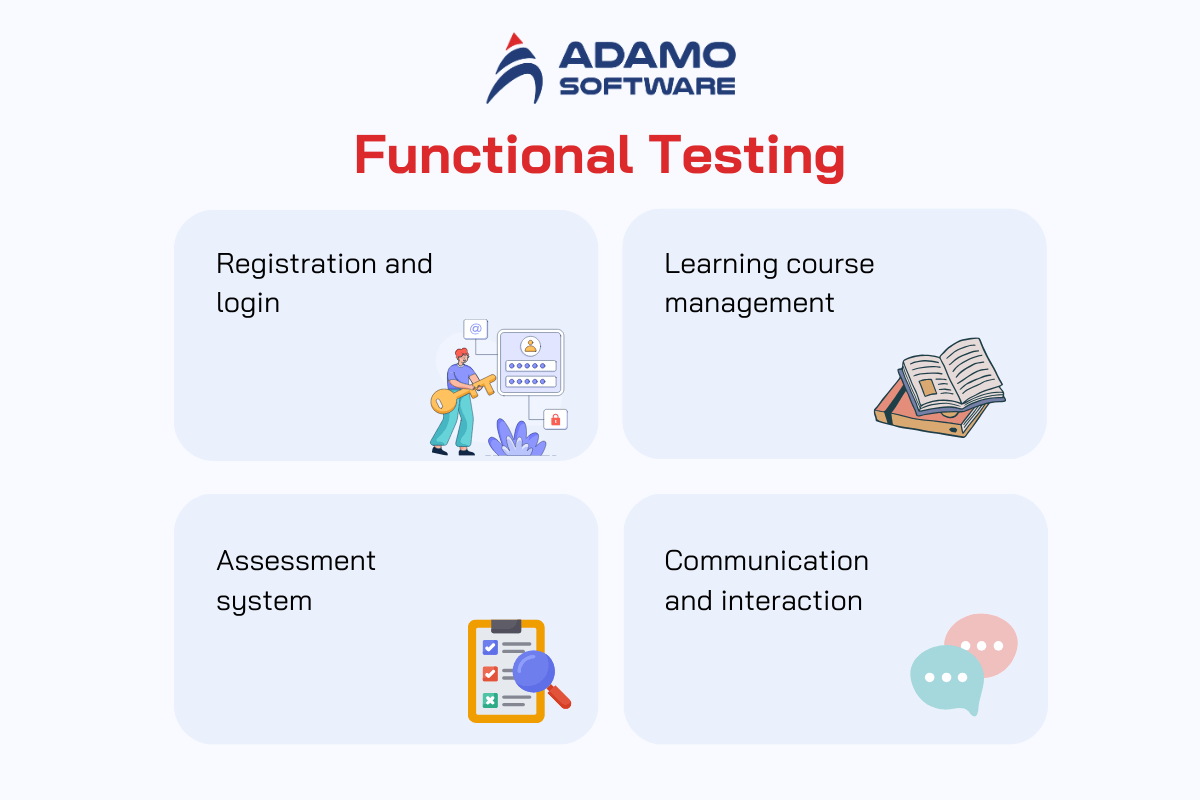 ADAMO SOFTWARE

Functional Testing

Registration and login

@

Learning course management

Assessment system

Communication and interaction